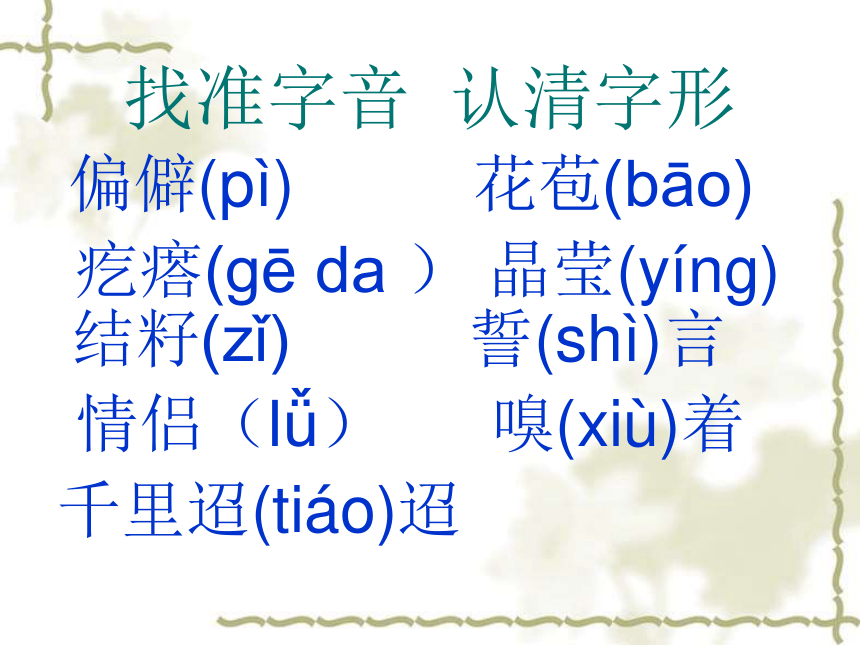 找准字音 认清字形

偏僻(pì)

花苞(bāo)

疙瘩(gē da ）

晶莹(yíng)

结籽(zǐ)

誓(shì)言

情侣（lǚ）

嗅(xiù)着

千里迢(tiáo)迢